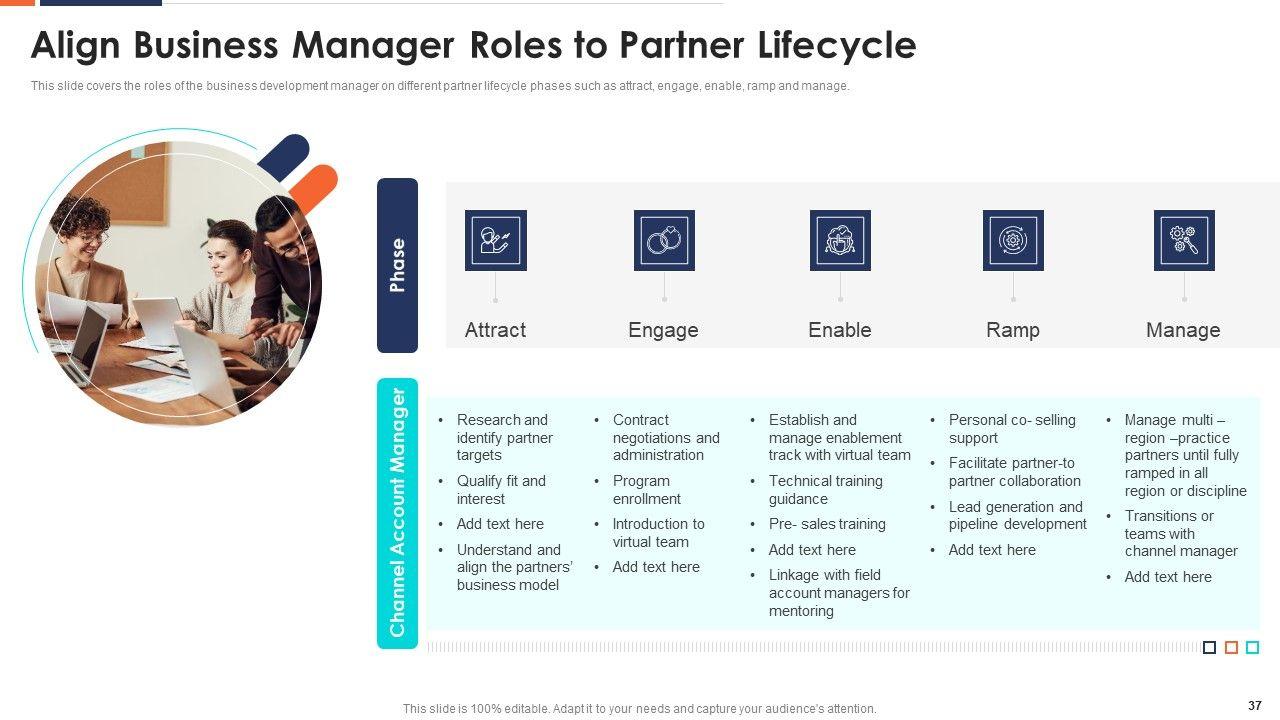 Align Business Manager Roles to Partner Lifecycle

This slide covers the roles of the business development manager on different partner lifecycle phases such as attract, engage, enable, ramp and manage.

Phase

Attract

Engage

Enable

Ramp

Manage

Channel Account Manager

• Research and identify partner targets
• Qualify fit and interest
• Add text here
• Understand and align the partners' business model

• Contract negotiations and administration
• Program enrollment
• Introduction to virtual team
• Add text here

• Establish and manage enablement track with virtual team
• Technical training guidance
• Pre- sales training
• Add text here
• Linkage with field account managers for mentoring

• Personal co- selling support
• Facilitate partner-to partner collaboration
• Lead generation and pipeline development
• Add text here

• Manage multi – region –practice partners until fully ramped in all region or discipline
• Transitions or teams with channel manager
• Add text here

This slide is 100% editable. Adapt it to your needs and capture your audience's attention.

37